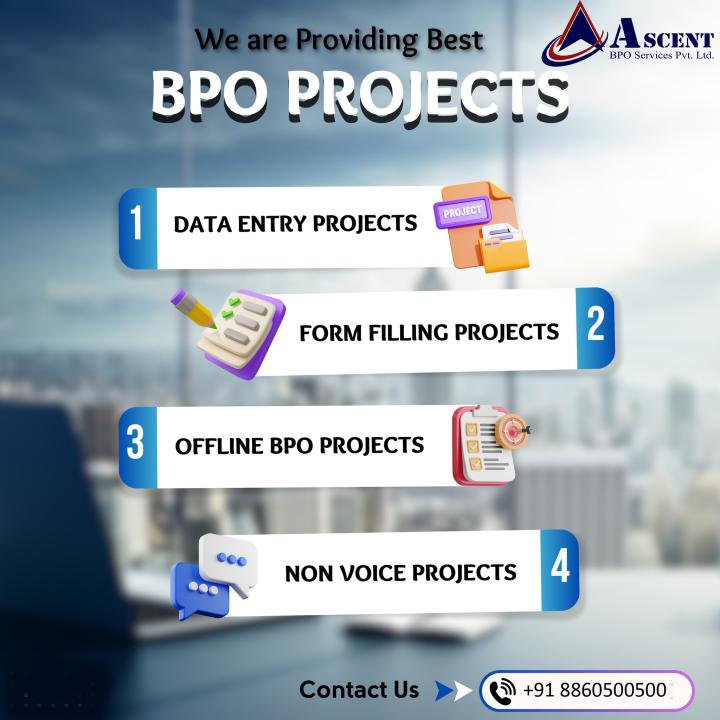 ASCENT
BPO Services Pvt. Ltd.

We are Providing Best
BPO PROJECTS

1 DATA ENTRY PROJECTS
PROJECT

FORM FILLING PROJECTS 2

3 OFFLINE BPO PROJECTS

NON VOICE PROJECTS 4

Contact Us +91 8860500500